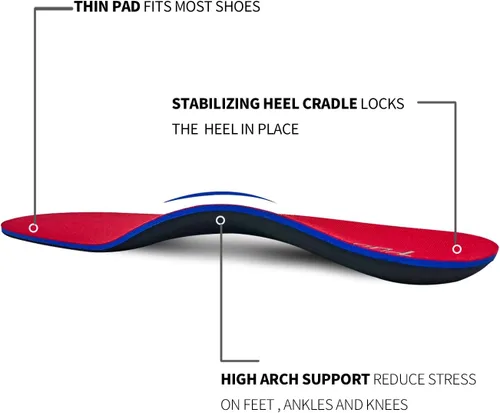 THIN PAD FITS MOST SHOES

STABILIZING HEEL CRADLE LOCKS THE HEEL IN PLACE

HIGH ARCH SUPPORT REDUCE STRESS ON FEET , ANKLES AND KNEES